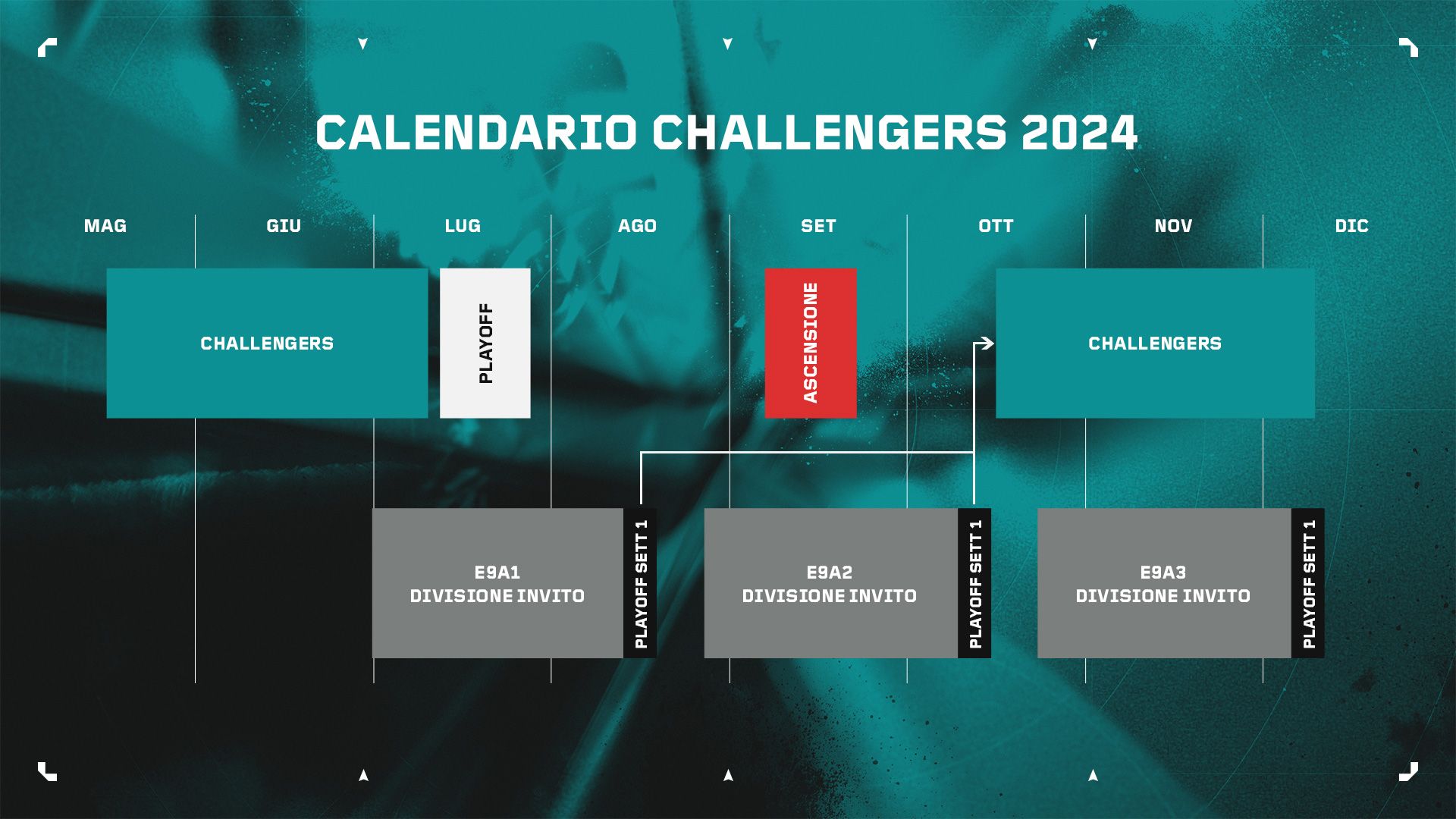 CALENDARIO CHALLENGERS 2024

MAG

GIU

LUG

AGO

SET

OTT

NOV

DIC

CHALLENGERS

PLAYOFF

ASCENSIONE

CHALLENGERS

E9A1
DIVISIONE INVITO

PLAYOFF SETT 1

E9A2
DIVISIONE INVITO

PLAYOFF SETT 1

E9A3
DIVISIONE INVITO

PLAYOFF SETT 1